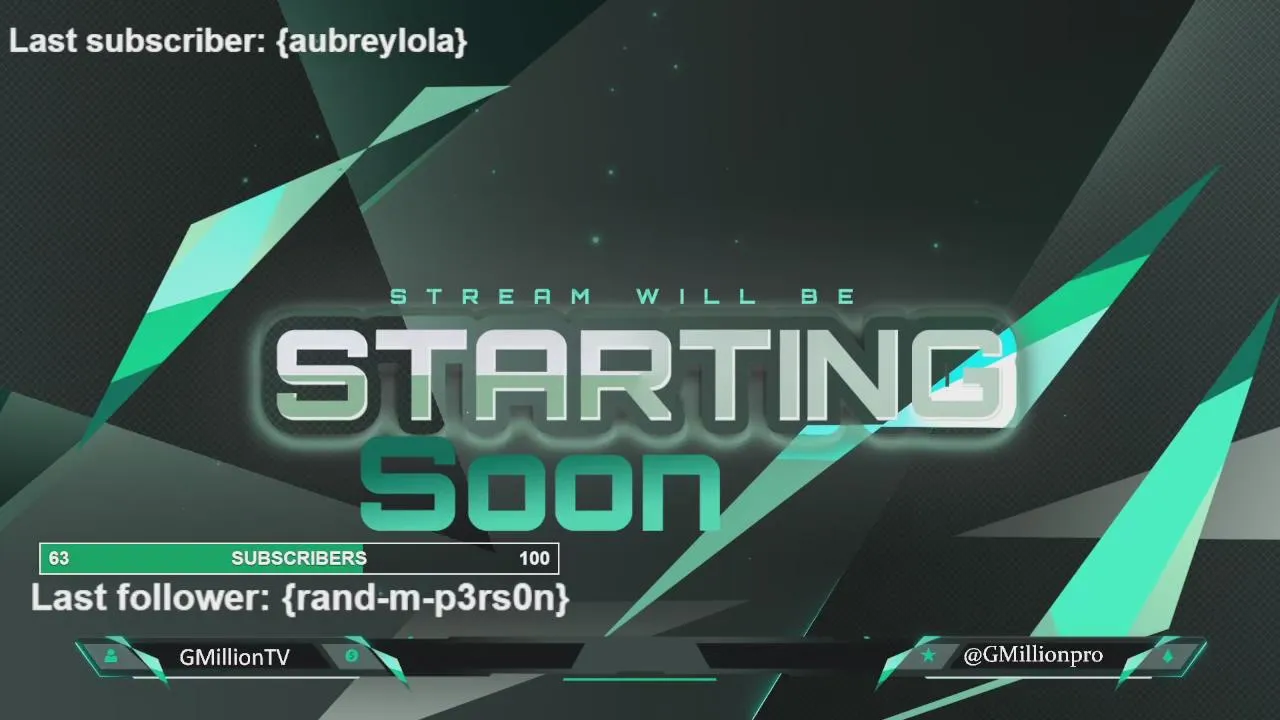 Last subscriber: {aubreylola}

STREAM WILL BE

STARTING

Soon

63 SUBSCRIBERS 100

Last follower: {rand-m-p3rs0n}

GMillionTV

@GMillionpro